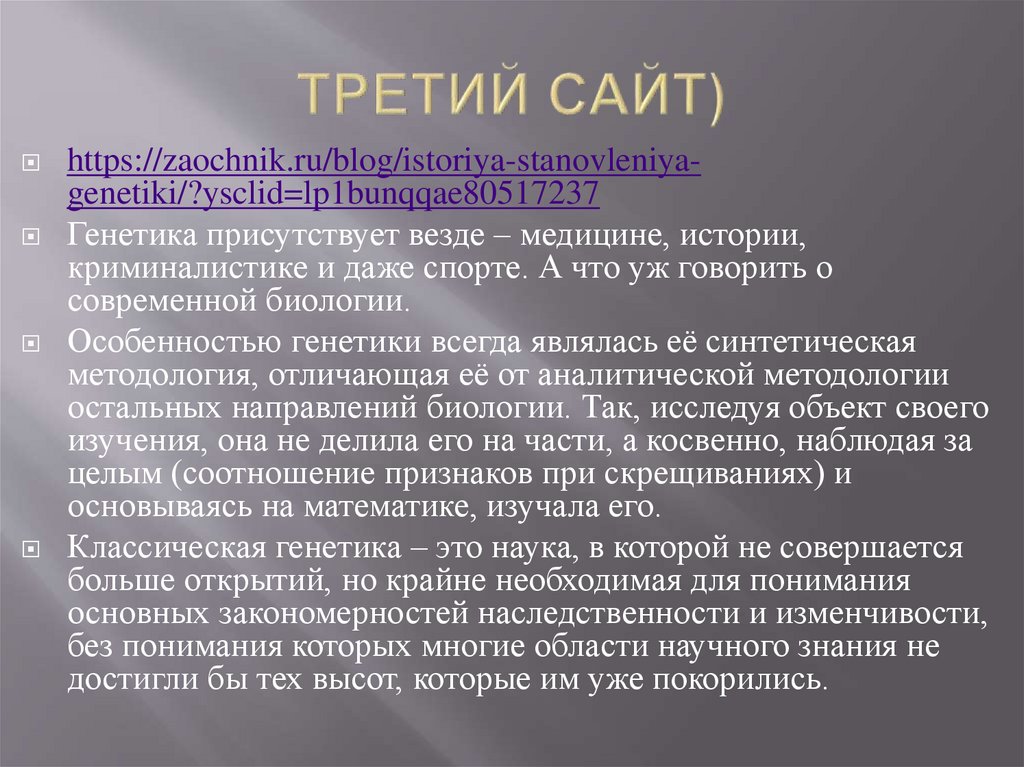 ТРЕТИЙ САЙТ)

https://zaochnik.ru/blog/istoriya-stanovleniya-genetiki/?ysclid=lp1bunqqae80517237

Генетика присутствует везде – медицине, истории, криминалистике и даже спорте. А что уж говорить о современной биологии.

Особенностью генетики всегда являлась её синтетическая методология, отличающая её от аналитической методологии остальных направлений биологии. Так, исследуя объект своего изучения, она не делила его на части, а косвенно, наблюдая за целым (соотношение признаков при скрещиваниях) и основываясь на математике, изучала его.

Классическая генетика – это наука, в которой не совершается больше открытий, но крайне необходимая для понимания основных закономерностей наследственности и изменчивости, без понимания которых многие области научного знания не достигли бы тех высот, которые им уже покорились.